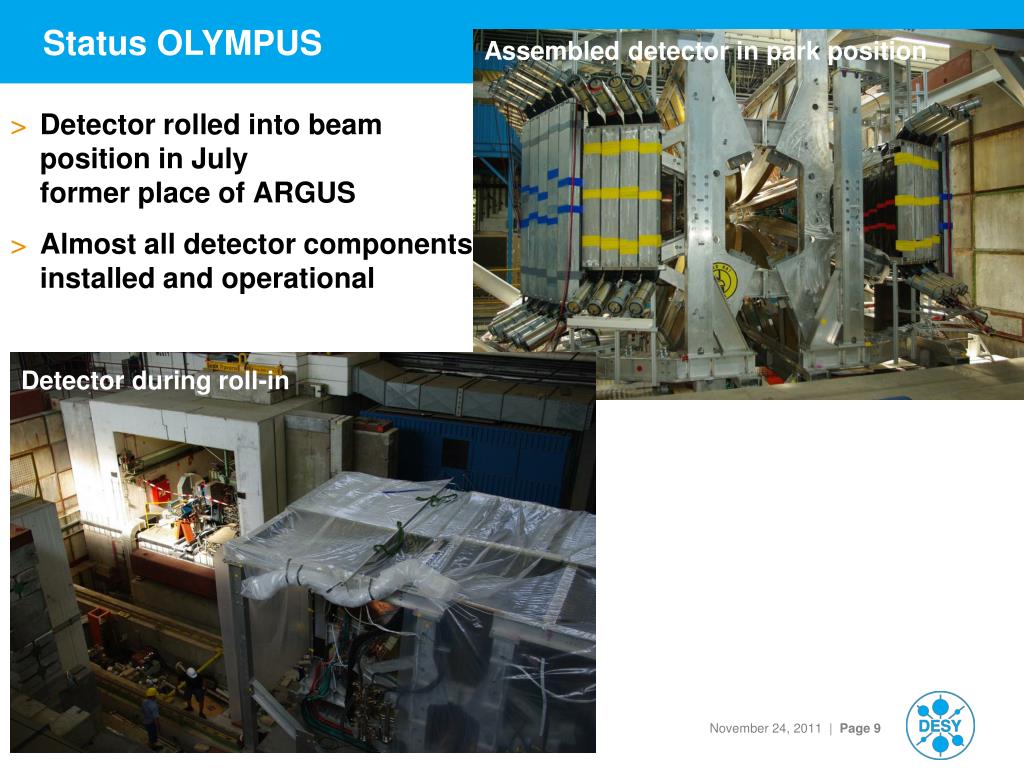 Status OLYMPUS

Assembled detector in park position

> Detector rolled into beam position in July former place of ARGUS

> Almost all detector components installed and operational

Detector during roll-in

November 24, 2011 | Page 9

DESY